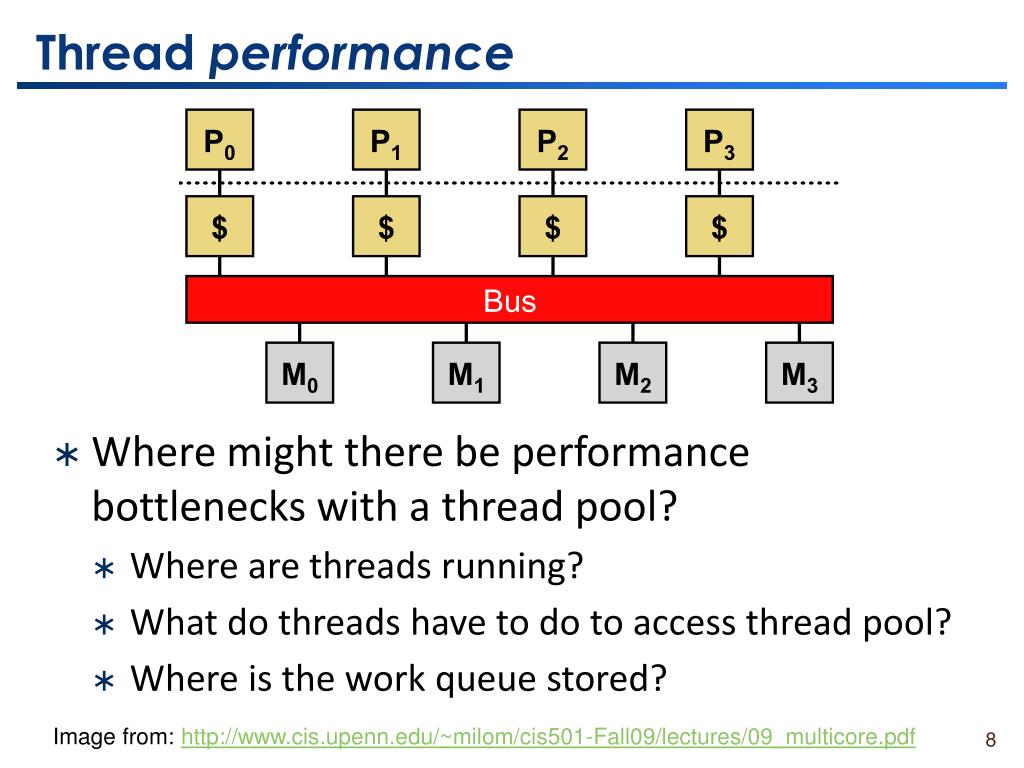 Thread performance

$P_0$ $P_1$ $P_2$ $P_3$

\$ \$ \$ \$

Bus

$M_0$ $M_1$ $M_2$ $M_3$

∗ Where might there be performance bottlenecks with a thread pool?

∗ Where are threads running?

∗ What do threads have to do to access thread pool?

∗ Where is the work queue stored?

Image from: http://www.cis.upenn.edu/~milom/cis501-Fall09/lectures/09_multicore.pdf

8